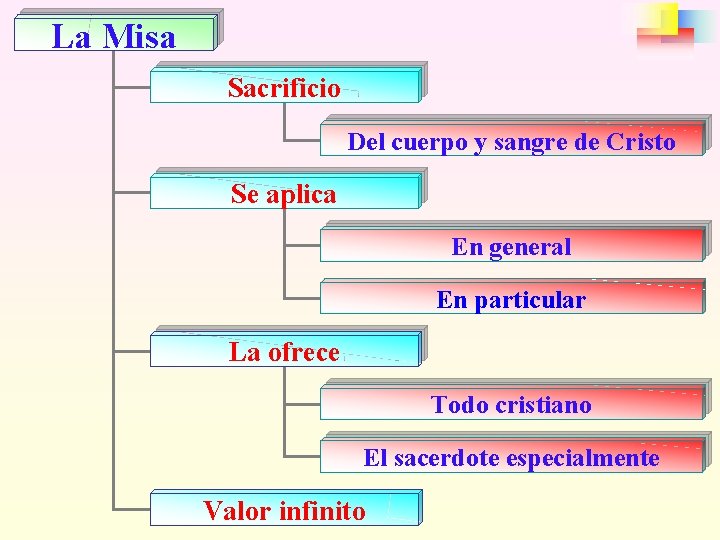 La Misa

Sacrificio

Del cuerpo y sangre de Cristo

Se aplica

En general

En particular

La ofrece

Todo cristiano

El sacerdote especialmente

Valor infinito